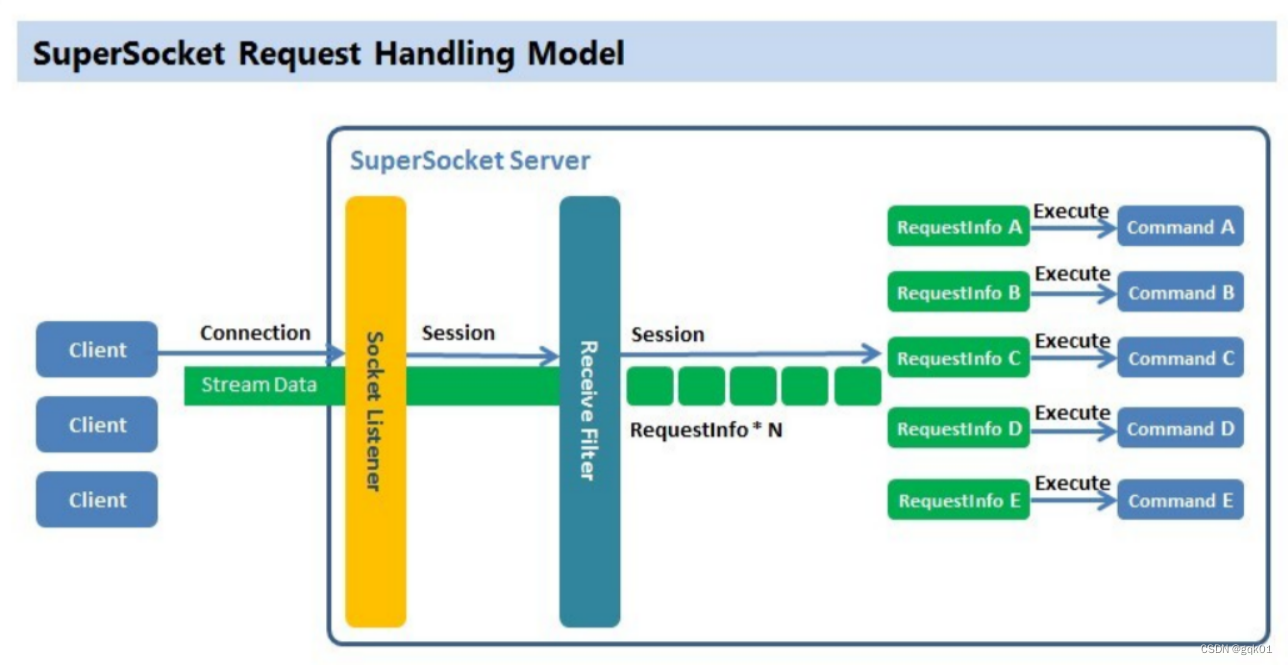 SuperSocket Request Handling Model

SuperSocket Server

Client

Client

Client

Connection

Stream Data

Socket Listener

Session

Receive Filter

Session

RequestInfo * N

RequestInfo A

Execute

Command A

RequestInfo B

Execute

Command B

RequestInfo C

Execute

Command C

RequestInfo D

Execute

Command D

RequestInfo E

Execute

Command E

CSDN @gqk01